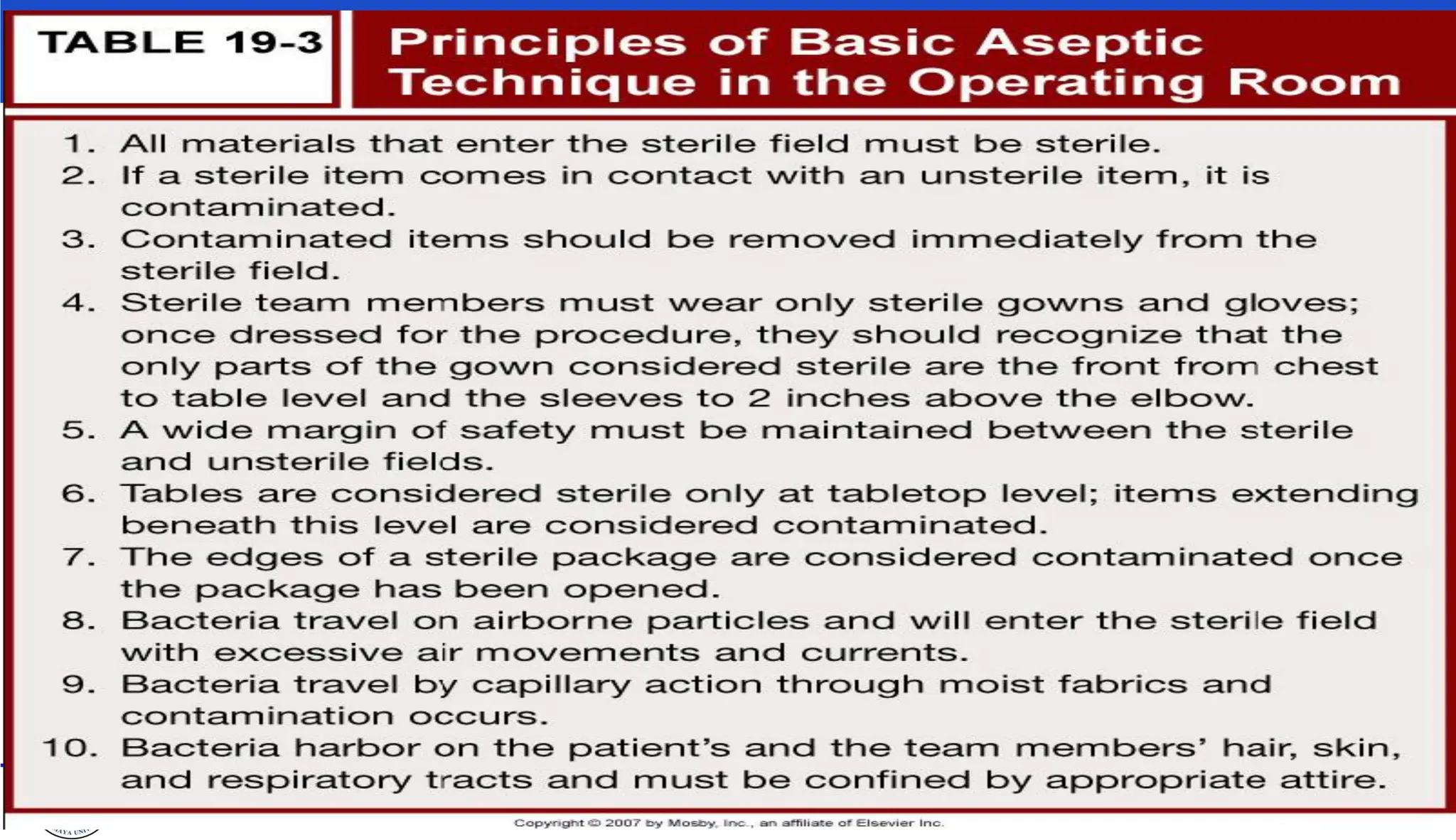 TABLE 19-3

Principles of Basic Aseptic Technique in the Operating Room

1. All materials that enter the sterile field must be sterile.
2. If a sterile item comes in contact with an unsterile item, it is contaminated.
3. Contaminated items should be removed immediately from the sterile field.
4. Sterile team members must wear only sterile gowns and gloves; once dressed for the procedure, they should recognize that the only parts of the gown considered sterile are the front from chest to table level and the sleeves to 2 inches above the elbow.
5. A wide margin of safety must be maintained between the sterile and unsterile fields.
6. Tables are considered sterile only at tabletop level; items extending beneath this level are considered contaminated.
7. The edges of a sterile package are considered contaminated once the package has been opened.
8. Bacteria travel on airborne particles and will enter the sterile field with excessive air movements and currents.
9. Bacteria travel by capillary action through moist fabrics and contamination occurs.
10. Bacteria harbor on the patient's and the team members' hair, skin, and respiratory tracts and must be confined by appropriate attire.

Copyright © 2007 by Mosby, Inc., an affiliate of Elsevier Inc.